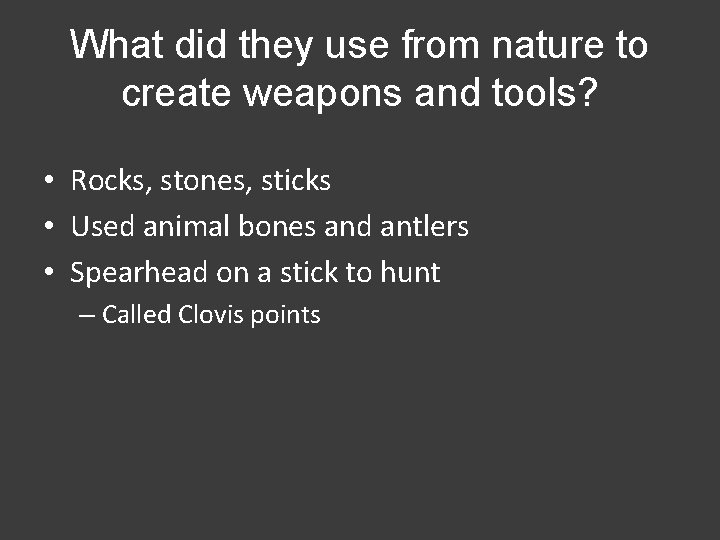 What did they use from nature to create weapons and tools?

• Rocks, stones, sticks
• Used animal bones and antlers
• Spearhead on a stick to hunt
– Called Clovis points